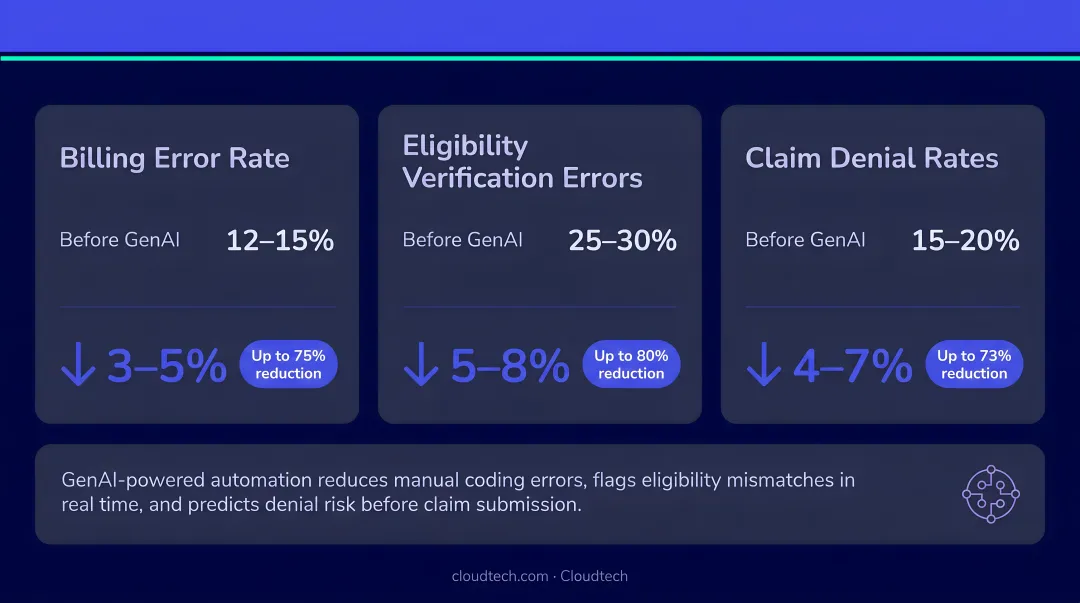 Billing Error Rate

Before GenAI 12–15%

↓ 3–5% Up to 75% reduction

Eligibility Verification Errors

Before GenAI 25–30%

↓ 5–8% Up to 80% reduction

Claim Denial Rates

Before GenAI 15–20%

↓ 4–7% Up to 73% reduction

GenAI-powered automation reduces manual coding errors, flags eligibility mismatches in real time, and predicts denial risk before claim submission.

cloudtech.com · Cloudtech